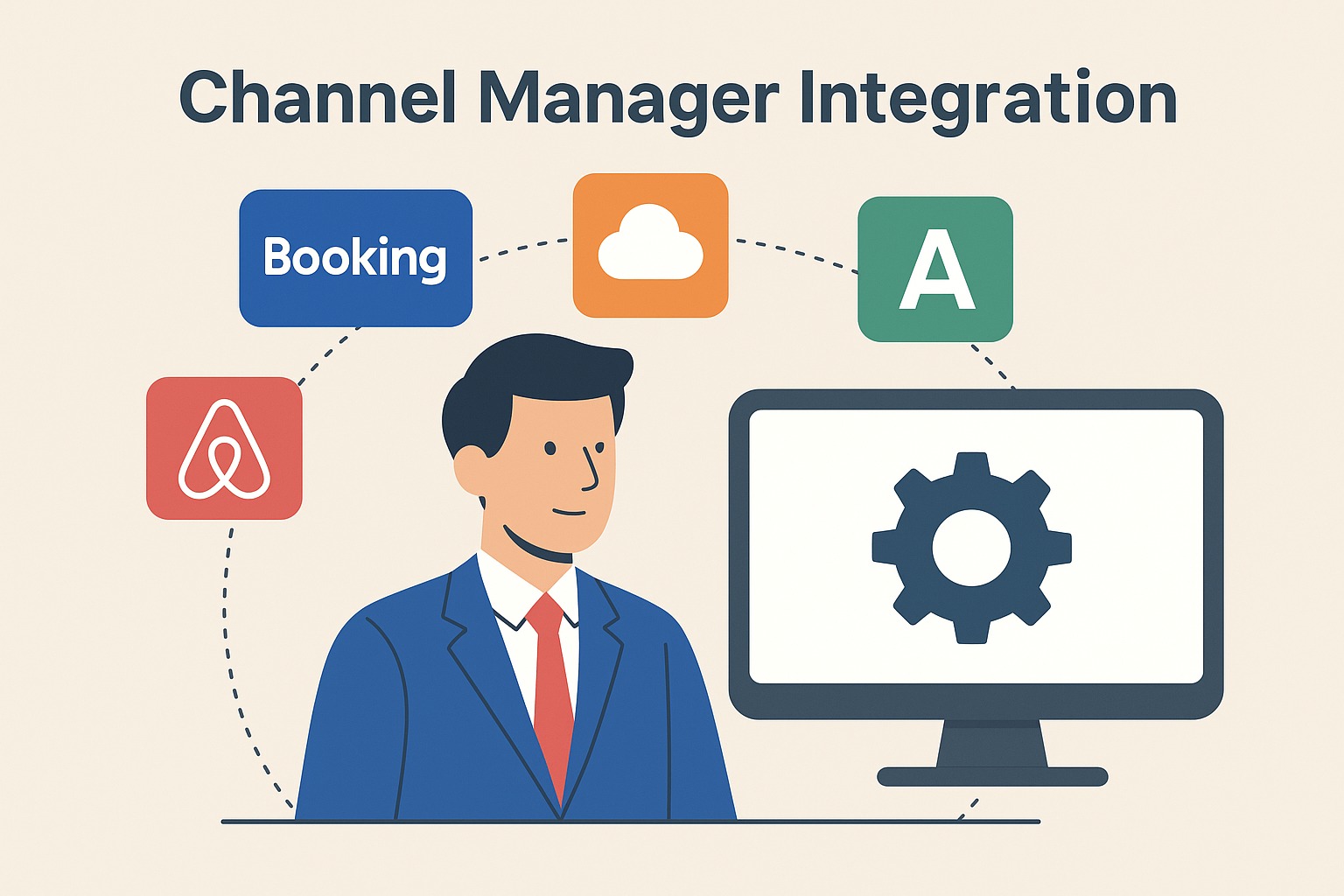 Channel Manager Integration

Booking

A